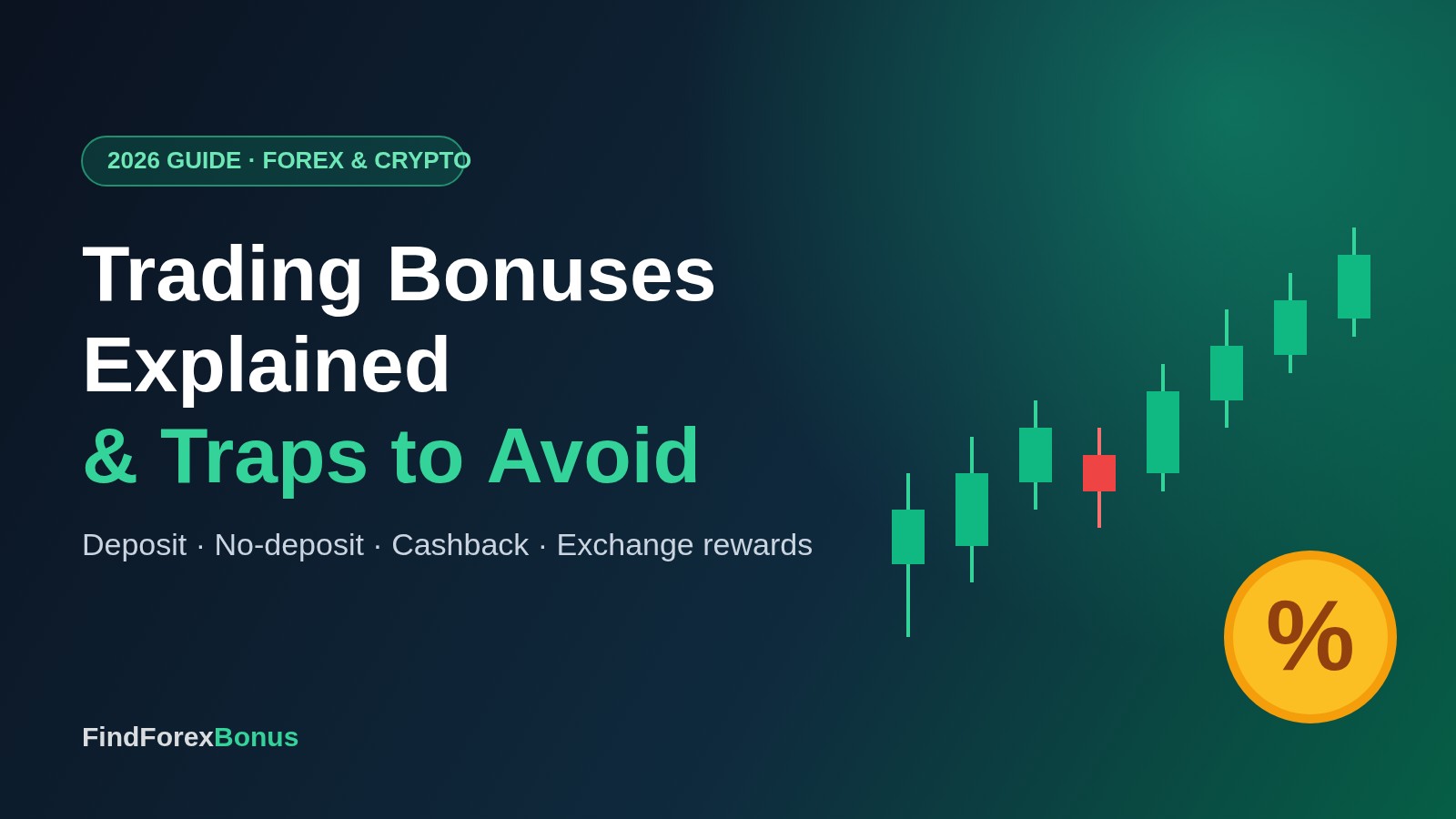 2026 GUIDE · FOREX & CRYPTO

Trading Bonuses Explained

& Traps to Avoid

Deposit · No-deposit · Cashback · Exchange rewards

%

FindForexBonus